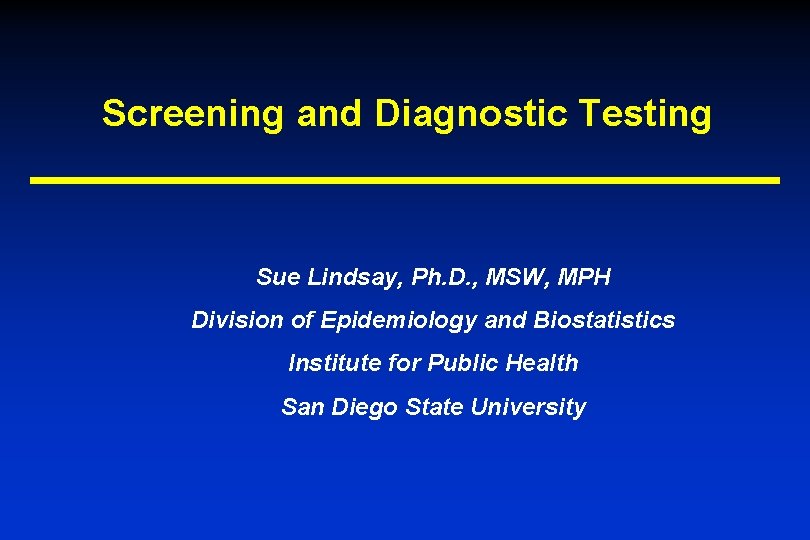 Screening and Diagnostic Testing

Sue Lindsay, Ph.D., MSW, MPH

Division of Epidemiology and Biostatistics

Institute for Public Health

San Diego State University